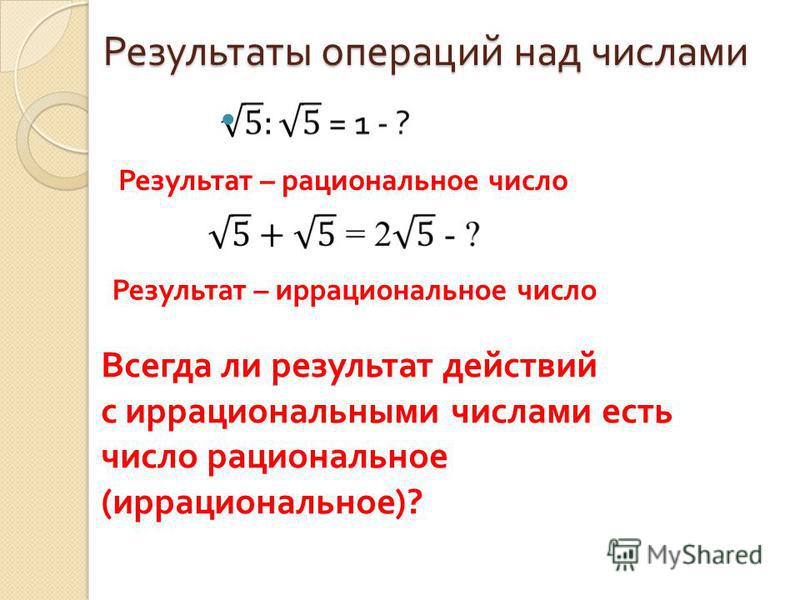 Результаты операций над числами

$\sqrt{5} : \sqrt{5} = 1$ - ?

Результат – рациональное число

$\sqrt{5} + \sqrt{5} = 2\sqrt{5}$ - ?

Результат – иррациональное число

Всегда ли результат действий с иррациональными числами есть число рациональное (иррациональное)?

MyShared